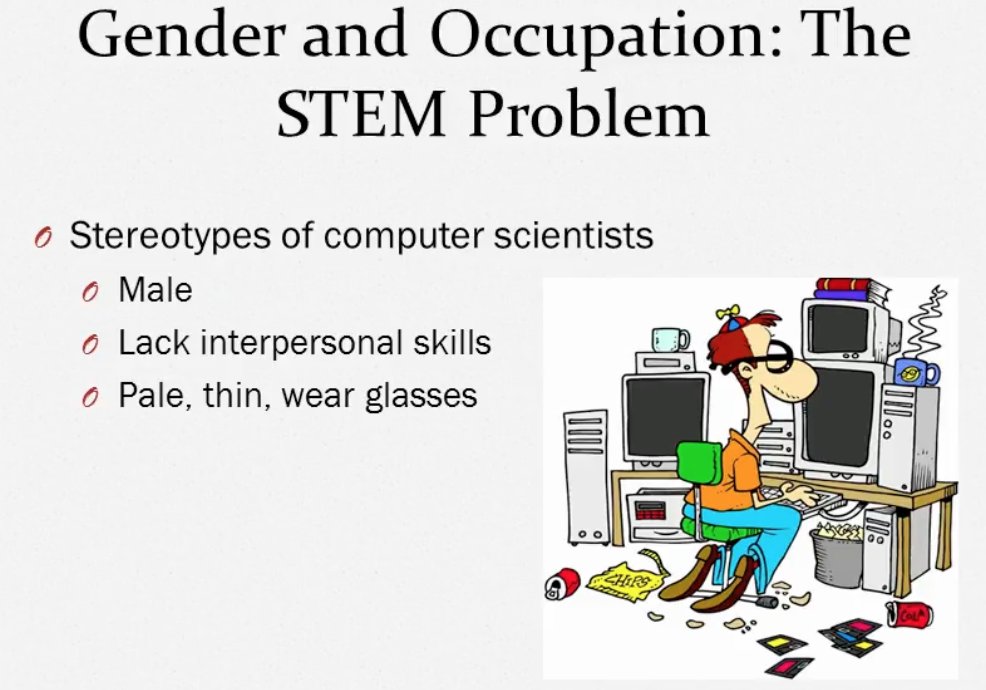 Gender and Occupation: The STEM Problem

Stereotypes of computer scientists
Male
Lack interpersonal skills
Pale, thin, wear glasses

CHIPS
COLA